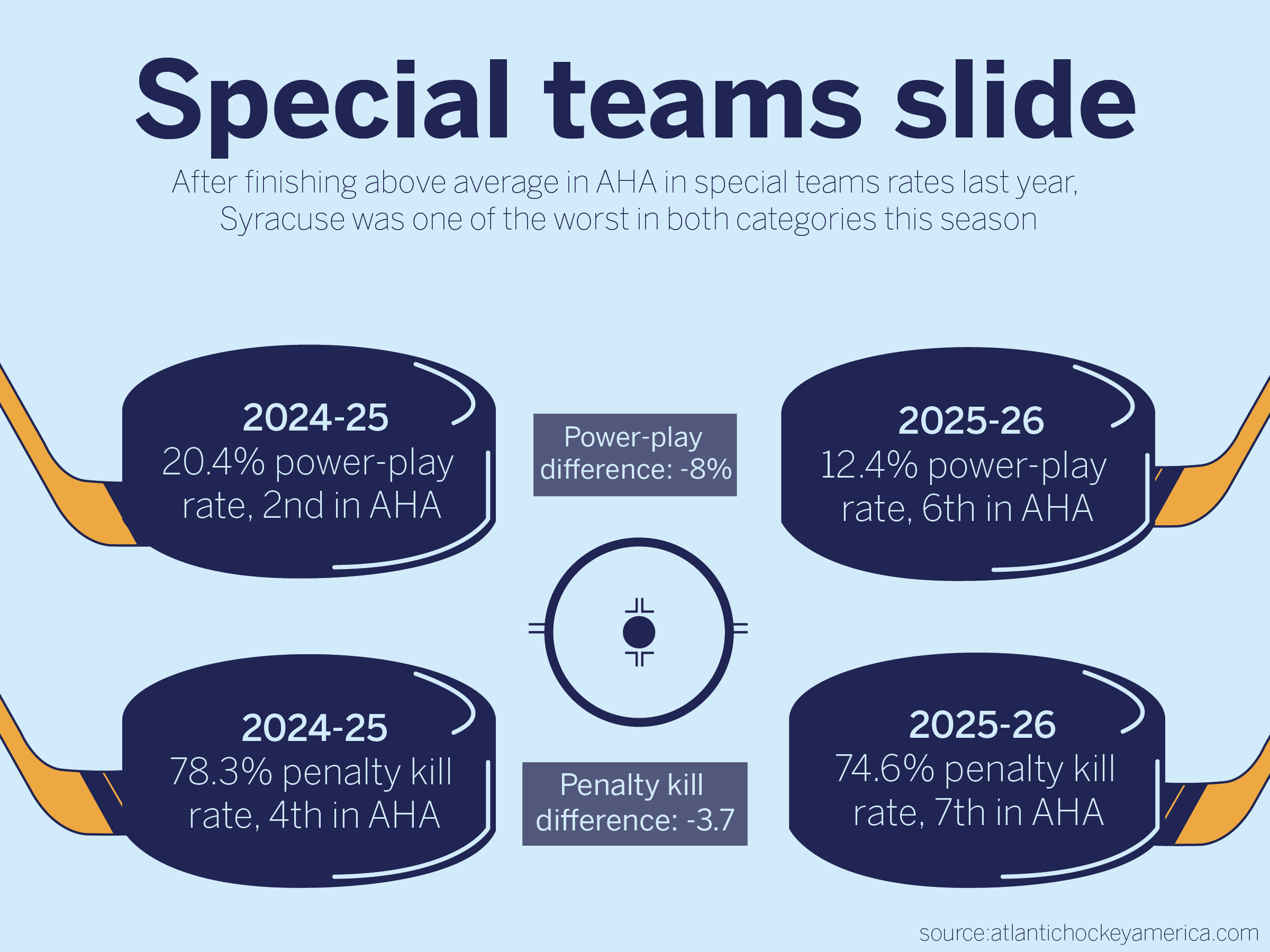 Special teams slide

After finishing above average in AHA in special teams rates last year, Syracuse was one of the worst in both categories this season

2024-25
20.4% power-play rate, 2nd in AHA

Power-play difference: -8%

2025-26
12.4% power-play rate, 6th in AHA

2024-25
78.3% penalty kill rate, 4th in AHA

Penalty kill difference: -3.7

2025-26
74.6% penalty kill rate, 7th in AHA

source:atlantichockeyamerica.com